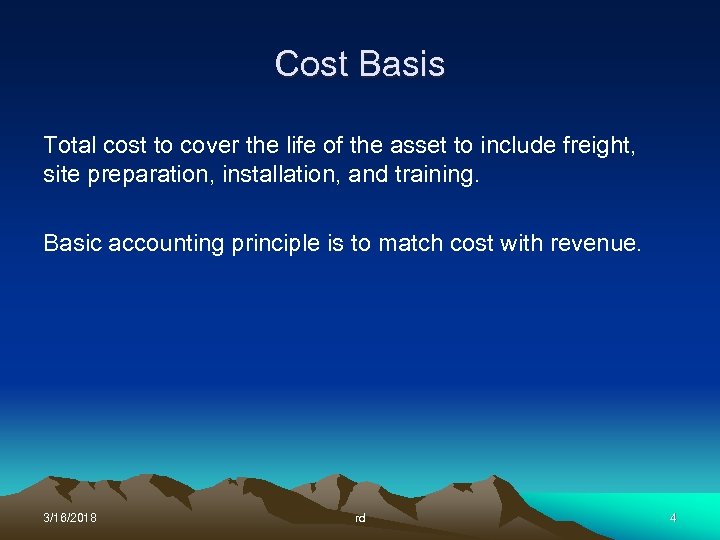 Cost Basis

Total cost to cover the life of the asset to include freight, site preparation, installation, and training.

Basic accounting principle is to match cost with revenue.

3/16/2018

rd

4